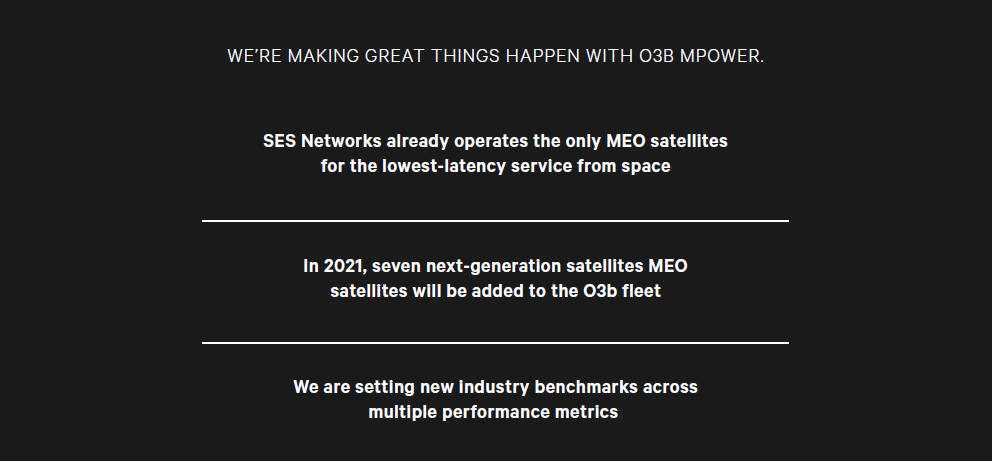 WE'RE MAKING GREAT THINGS HAPPEN WITH O3B MPOWER.

SES Networks already operates the only MEO satellites for the lowest-latency service from space

In 2021, seven next-generation satellites MEO satellites will be added to the O3b fleet

We are setting new industry benchmarks across multiple performance metrics